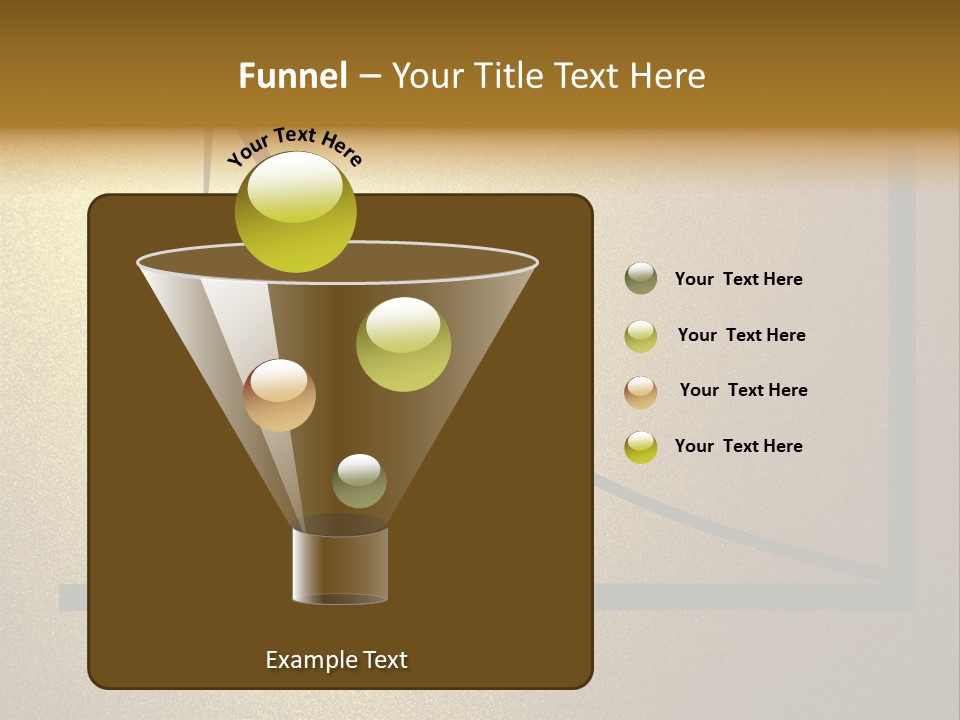 Funnel – Your Title Text Here

Your Text Here

Your  Text Here

Your  Text Here

Your  Text Here

Your  Text Here

Example Text